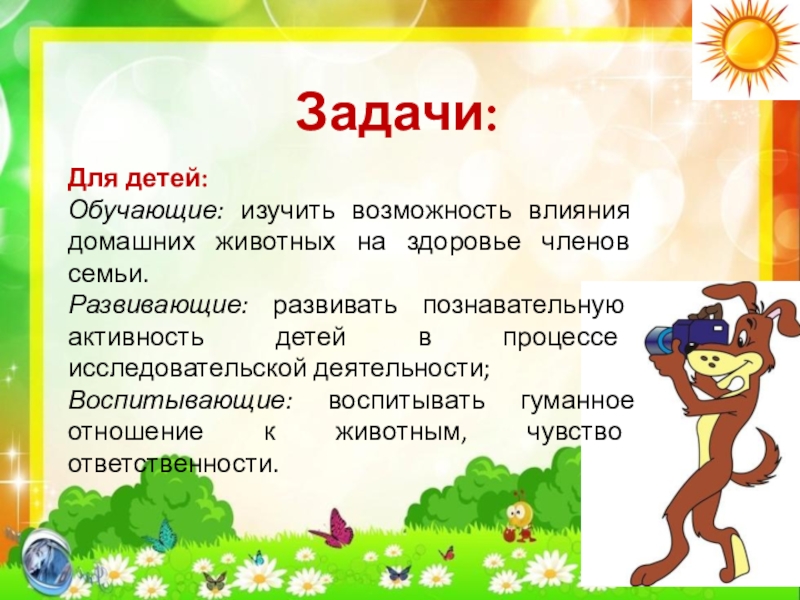 Задачи:

Для детей:
Обучающие: изучить возможность влияния домашних животных на здоровье членов семьи.
Развивающие: развивать познавательную активность детей в процессе исследовательской деятельности;
Воспитывающие: воспитывать гуманное отношение к животным, чувство ответственности.